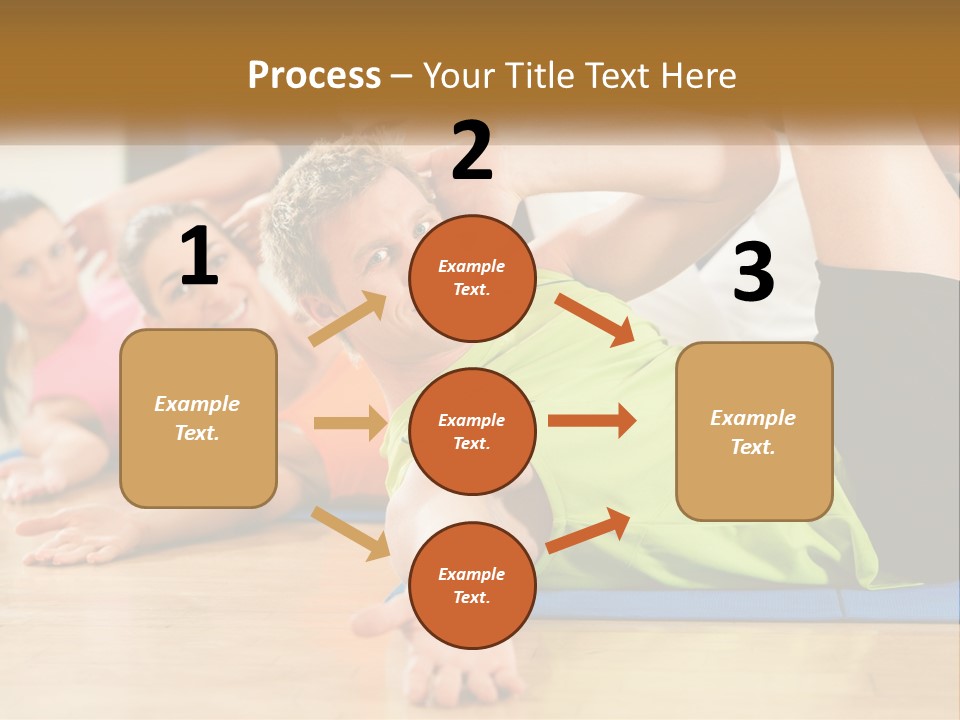 Process – Your Title Text Here

1

Example Text.

2

Example Text.

Example Text.

Example Text.

3

Example Text.